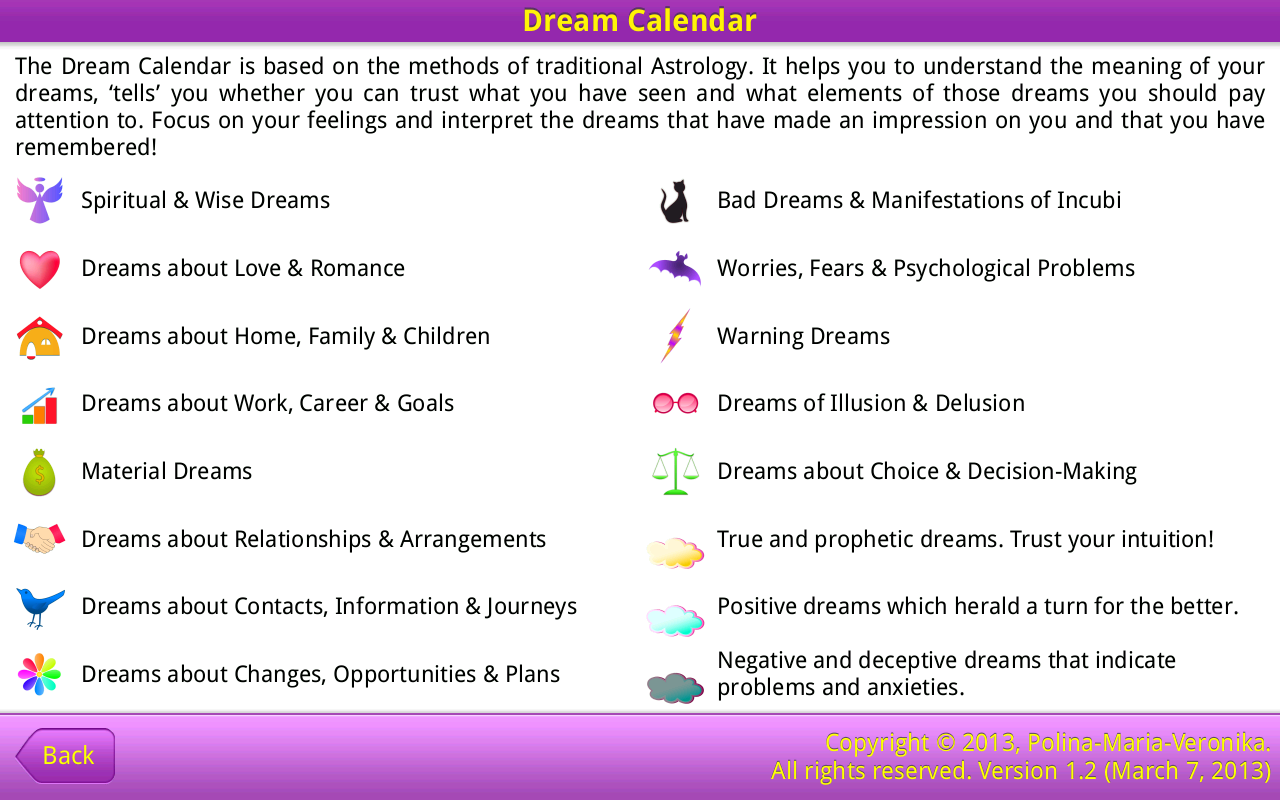 Dream Calendar

The Dream Calendar is based on the methods of traditional Astrology. It helps you to understand the meaning of your dreams, 'tells' you whether you can trust what you have seen and what elements of those dreams you should pay attention to. Focus on your feelings and interpret the dreams that have made an impression on you and that you have remembered!

Spiritual & Wise Dreams

Dreams about Love & Romance

Dreams about Home, Family & Children

Dreams about Work, Career & Goals

Material Dreams

Dreams about Relationships & Arrangements

Dreams about Contacts, Information & Journeys

Dreams about Changes, Opportunities & Plans

Bad Dreams & Manifestations of Incubi

Worries, Fears & Psychological Problems

Warning Dreams

Dreams of Illusion & Delusion

Dreams about Choice & Decision-Making

True and prophetic dreams. Trust your intuition!

Positive dreams which herald a turn for the better.

Negative and deceptive dreams that indicate problems and anxieties.

Back

Copyright © 2013, Polina-Maria-Veronika.
All rights reserved. Version 1.2 (March 7, 2013)